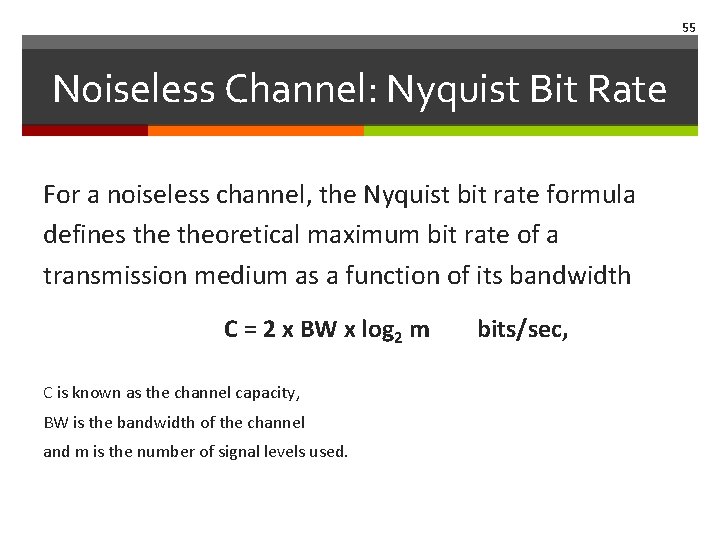 55

Noiseless Channel: Nyquist Bit Rate

For a noiseless channel, the Nyquist bit rate formula defines the theoretical maximum bit rate of a transmission medium as a function of its bandwidth

$C = 2 \times BW \times \log_2 m$ bits/sec,

C is known as the channel capacity,
BW is the bandwidth of the channel
and m is the number of signal levels used.